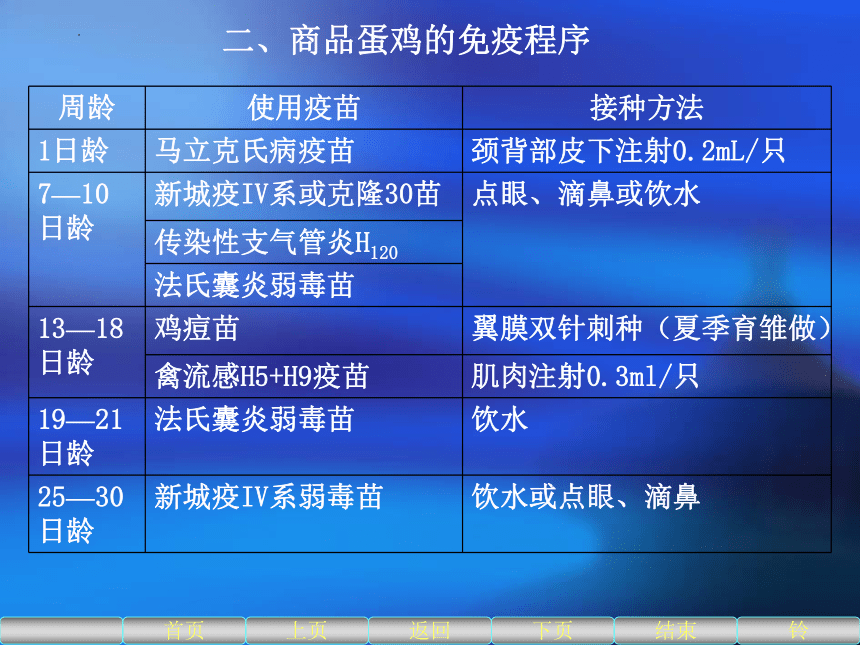 二、商品蛋鸡的免疫程序

| 周龄 | 使用疫苗 | 接种方法 |
|---|---|---|
| 1日龄 | 马立克氏病疫苗 | 颈背部皮下注射0.2mL/只 |
| 7—10日龄 | 新城疫IV系或克隆30苗 | 点眼、滴鼻或饮水 |
| | 传染性支气管炎$H_{120}$ | |
| | 法氏囊炎弱毒苗 | |
| 13—18日龄 | 鸡痘苗 | 翼膜双针刺种（夏季育雏做） |
| | 禽流感H5+H9疫苗 | 肌肉注射0.3ml/只 |
| 19—21日龄 | 法氏囊炎弱毒苗 | 饮水 |
| 25—30日龄 | 新城疫IV系弱毒苗 | 饮水或点眼、滴鼻 |

首页 上页 返回 下页 结束 铃